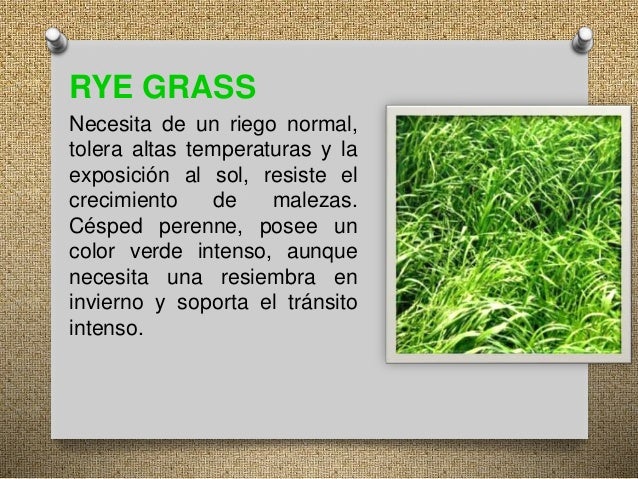 RYE GRASS

Necesita de un riego normal, tolera altas temperaturas y la exposición al sol, resiste el crecimiento de malezas. Césped perenne, posee un color verde intenso, aunque necesita una resiembra en invierno y soporta el tránsito intenso.